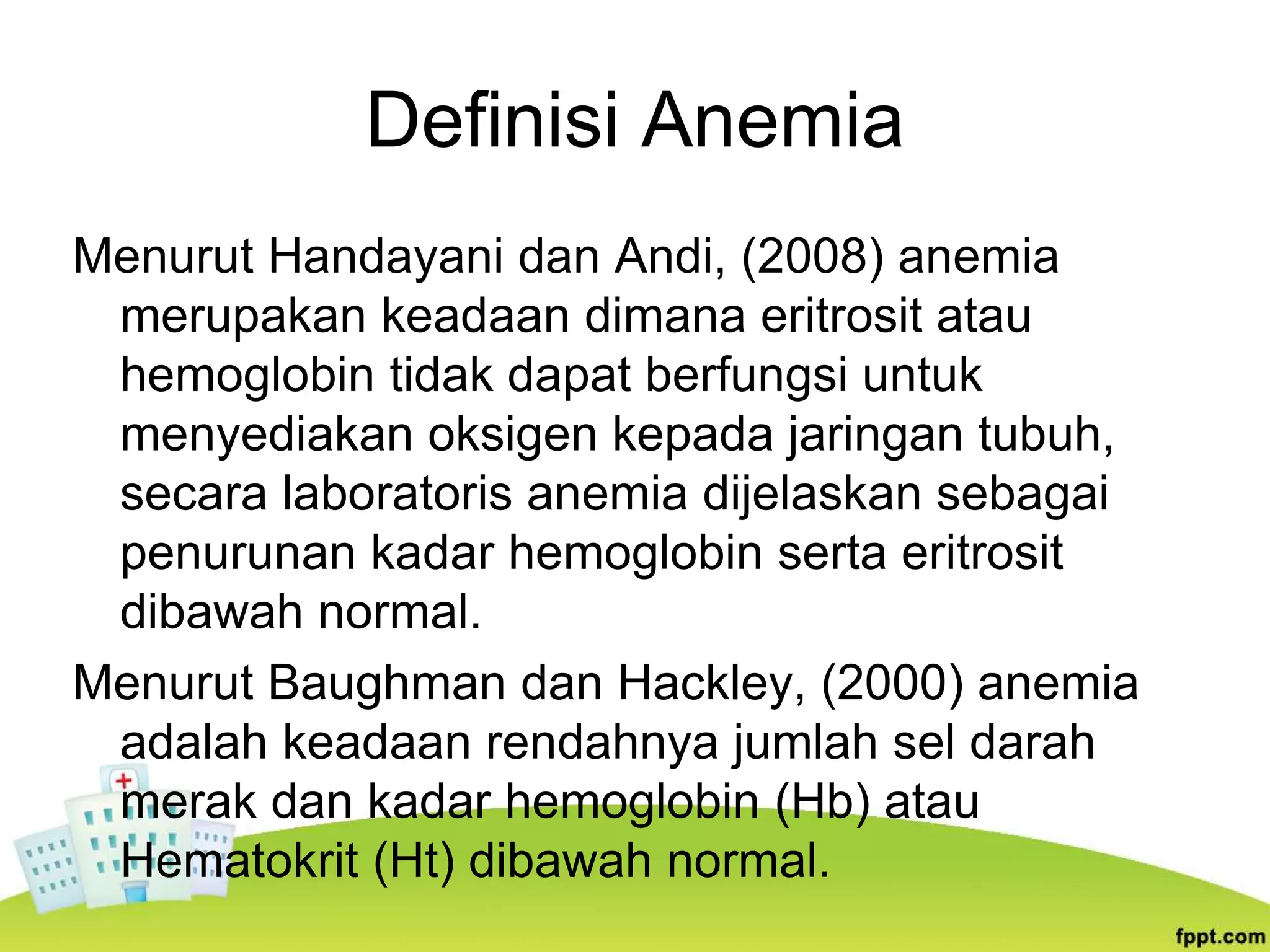 Definisi Anemia

Menurut Handayani dan Andi, (2008) anemia merupakan keadaan dimana eritrosit atau hemoglobin tidak dapat berfungsi untuk menyediakan oksigen kepada jaringan tubuh, secara laboratoris anemia dijelaskan sebagai penurunan kadar hemoglobin serta eritrosit dibawah normal.

Menurut Baughman dan Hackley, (2000) anemia adalah keadaan rendahnya jumlah sel darah merak dan kadar hemoglobin (Hb) atau Hematokrit (Ht) dibawah normal.

fppt.com